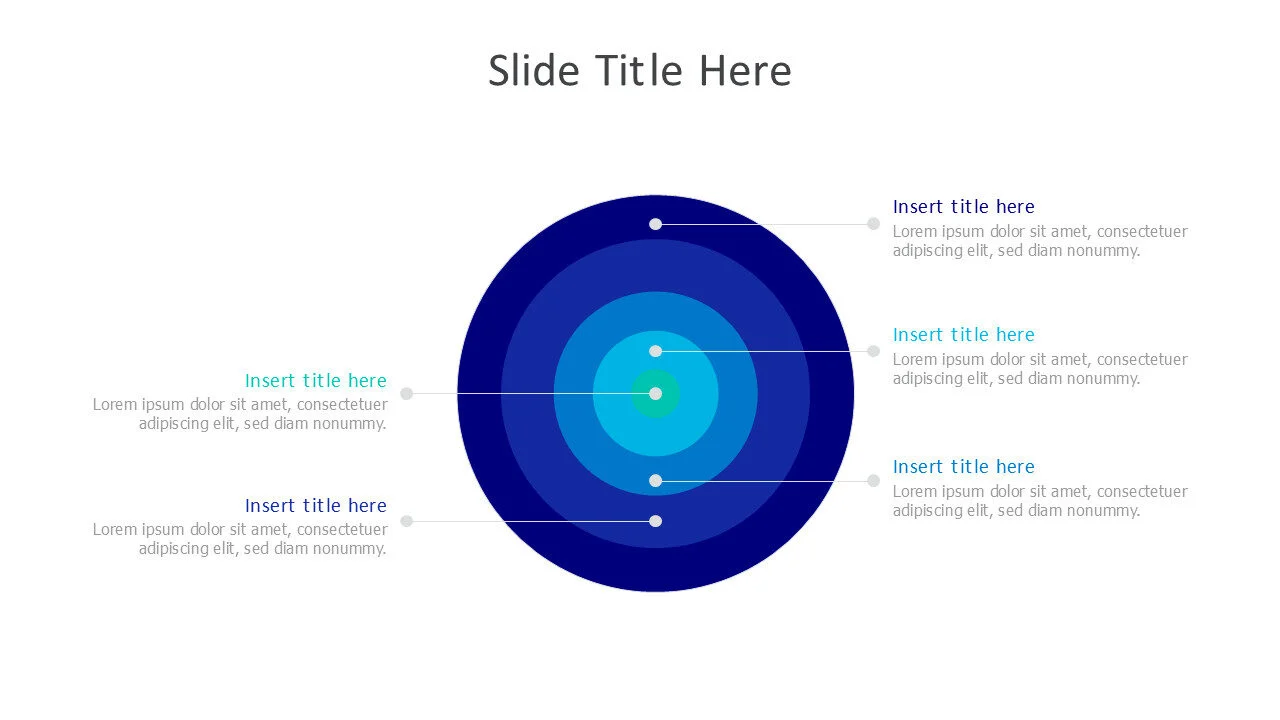 Slide Title Here

Insert title here
Lorem ipsum dolor sit amet, consectetuer adipiscing elit, sed diam nonummy.

Insert title here
Lorem ipsum dolor sit amet, consectetuer adipiscing elit, sed diam nonummy.

Insert title here
Lorem ipsum dolor sit amet, consectetuer adipiscing elit, sed diam nonummy.

Insert title here
Lorem ipsum dolor sit amet, consectetuer adipiscing elit, sed diam nonummy.

Insert title here
Lorem ipsum dolor sit amet, consectetuer adipiscing elit, sed diam nonummy.